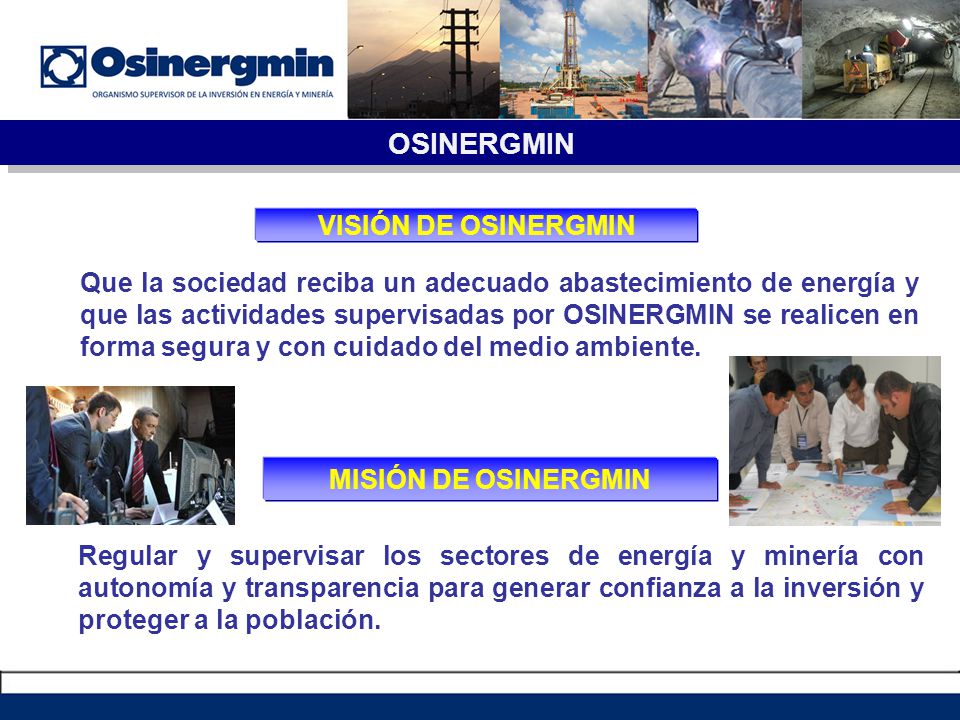 Osinergmin
ORGANISMO SUPERVISOR DE LA INVERSIÓN EN ENERGÍA Y MINERÍA

OSINERGMIN

VISIÓN DE OSINERGMIN

Que la sociedad reciba un adecuado abastecimiento de energía y que las actividades supervisadas por OSINERGMIN se realicen en forma segura y con cuidado del medio ambiente.

MISIÓN DE OSINERGMIN

Regular y supervisar los sectores de energía y minería con autonomía y transparencia para generar confianza a la inversión y proteger a la población.